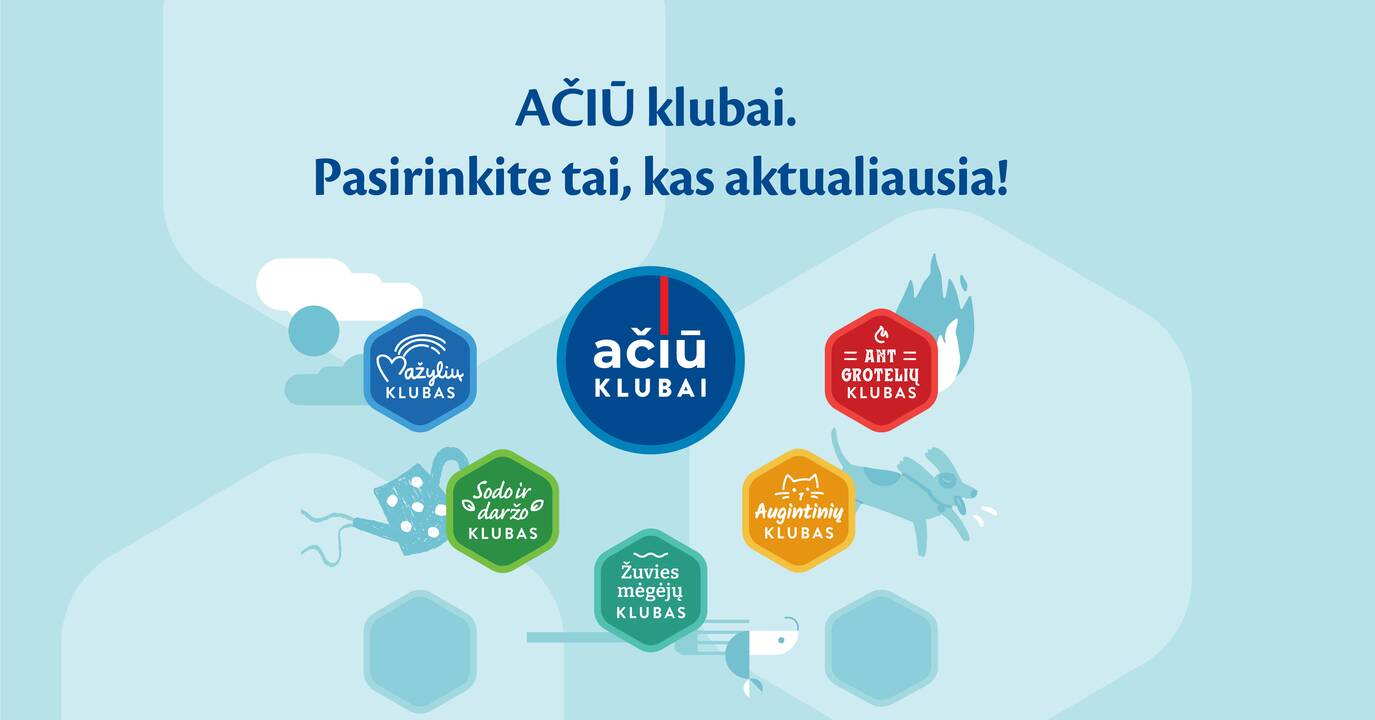 AČIŪ klubai.
Pasirinkite tai, kas aktualiausia!

Mažylių KLUBAS

ačiū KLUBAI

ANT GROTELIŲ KLUBAS

Sodo ir daržo KLUBAS

Augintinių KLUBAS

Žuvies mėgėjų KLUBAS